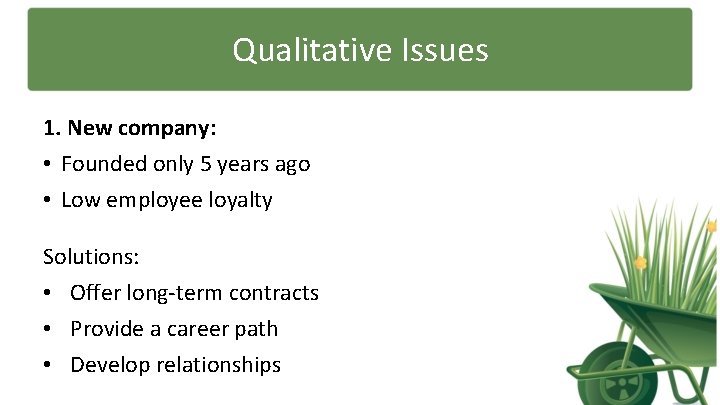 Qualitative Issues

1. New company:

• Founded only 5 years ago
• Low employee loyalty

Solutions:

• Offer long-term contracts
• Provide a career path
• Develop relationships